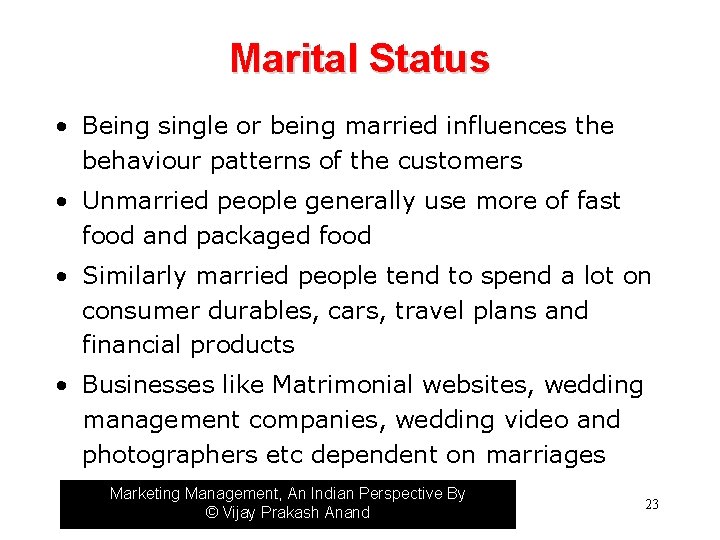 Marital Status

• Being single or being married influences the behaviour patterns of the customers

• Unmarried people generally use more of fast food and packaged food

• Similarly married people tend to spend a lot on consumer durables, cars, travel plans and financial products

• Businesses like Matrimonial websites, wedding management companies, wedding video and photographers etc dependent on marriages

Marketing Management, An Indian Perspective By
© Vijay Prakash Anand

23